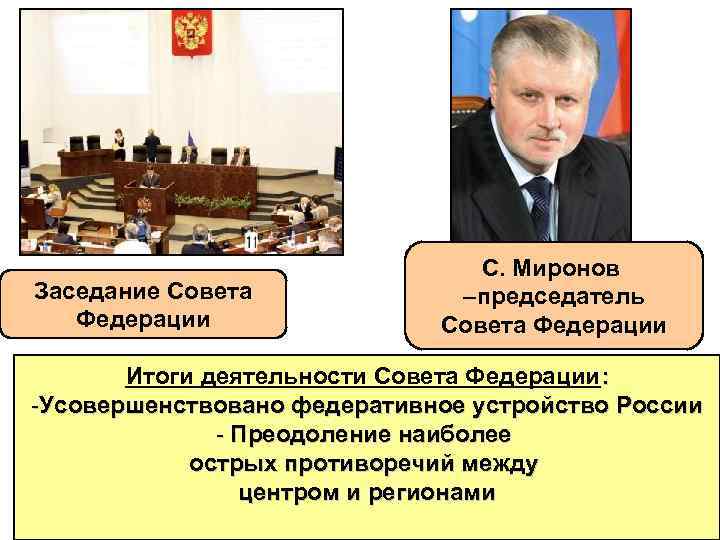 Заседание Совета Федерации

С. Миронов –председатель Совета Федерации

Итоги деятельности Совета Федерации:
-Усовершенствовано федеративное устройство России
- Преодоление наиболее острых противоречий между центром и регионами